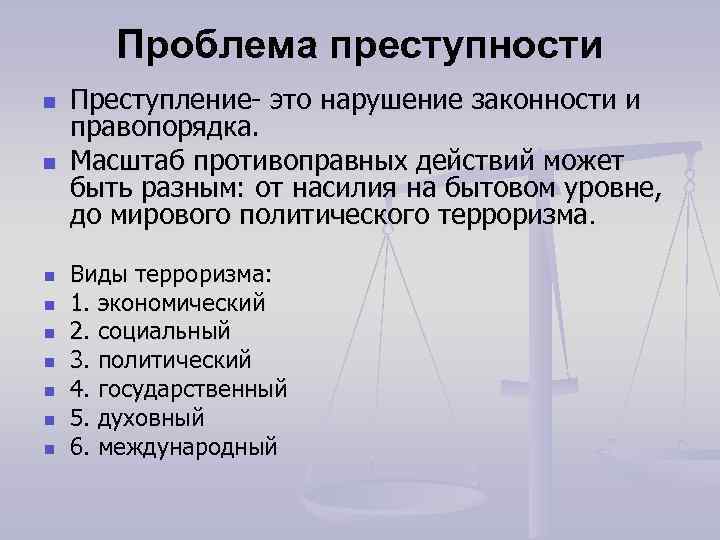 Проблема преступности

Преступление- это нарушение законности и правопорядка.

Масштаб противоправных действий может быть разным: от насилия на бытовом уровне, до мирового политического терроризма.

Виды терроризма:

1. экономический

2. социальный

3. политический

4. государственный

5. духовный

6. международный